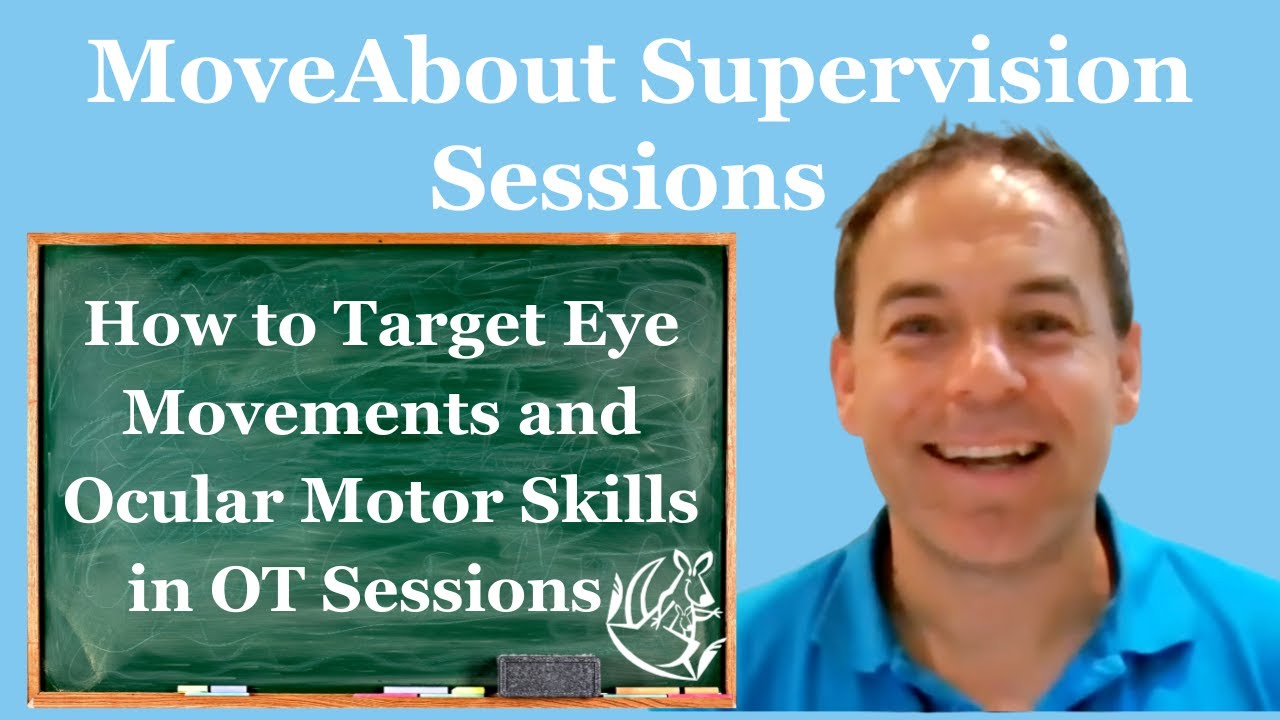 MoveAbout Supervision Sessions

How to Target Eye Movements and Ocular Motor Skills in OT Sessions